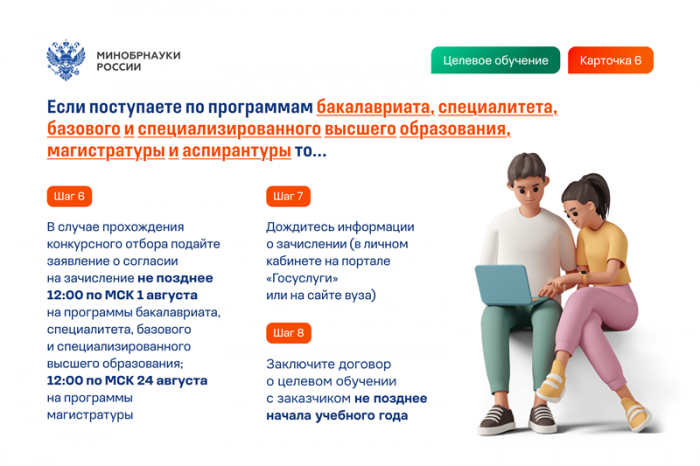 МИНОБРНАУКИ РОССИИ

Целевое обучение

Карточка 6

Если поступаете по программам бакалавриата, специалитета, базового и специализированного высшего образования, магистратуры и аспирантуры то...

Шаг 6

В случае прохождения конкурсного отбора подайте заявление о согласии на зачисление не позднее 12:00 по МСК 1 августа на программы бакалавриата, специалитета, базового и специализированного высшего образования; 12:00 по МСК 24 августа на программы магистратуры

Шаг 7

Дождитесь информации о зачислении (в личном кабинете на портале «Госуслуги» или на сайте вуза)

Шаг 8

Заключите договор о целевом обучении с заказчиком не позднее начала учебного года